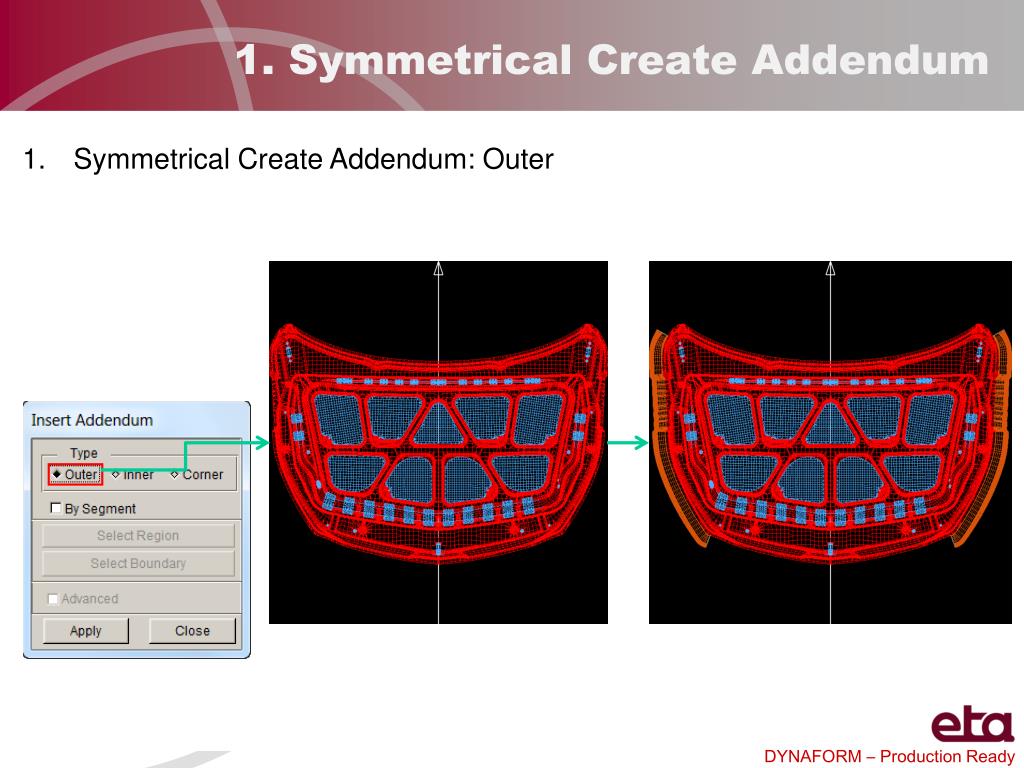 1. Symmetrical Create Addendum

1. Symmetrical Create Addendum: Outer

Insert Addendum

Type

Outer Inner Corner

By Segment

Select Region

Select Boundary

Advanced

Apply Close

eta

DYNAFORM – Production Ready